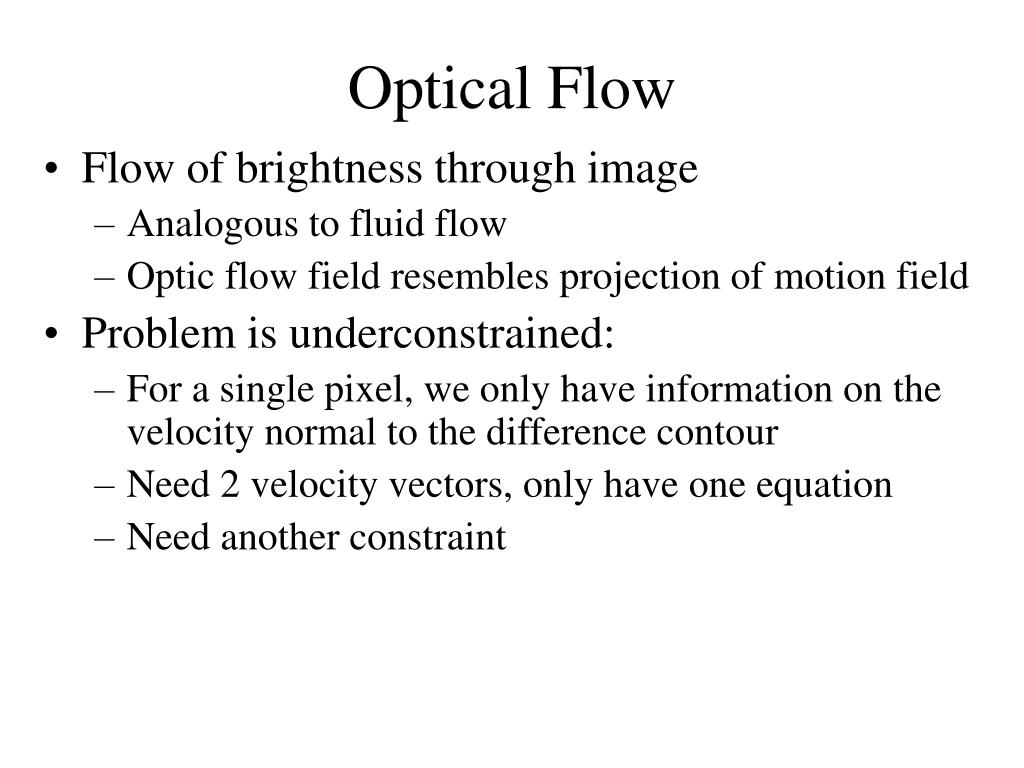 Optical Flow

• Flow of brightness through image
– Analogous to fluid flow
– Optic flow field resembles projection of motion field
• Problem is underconstrained:
– For a single pixel, we only have information on the velocity normal to the difference contour
– Need 2 velocity vectors, only have one equation
– Need another constraint